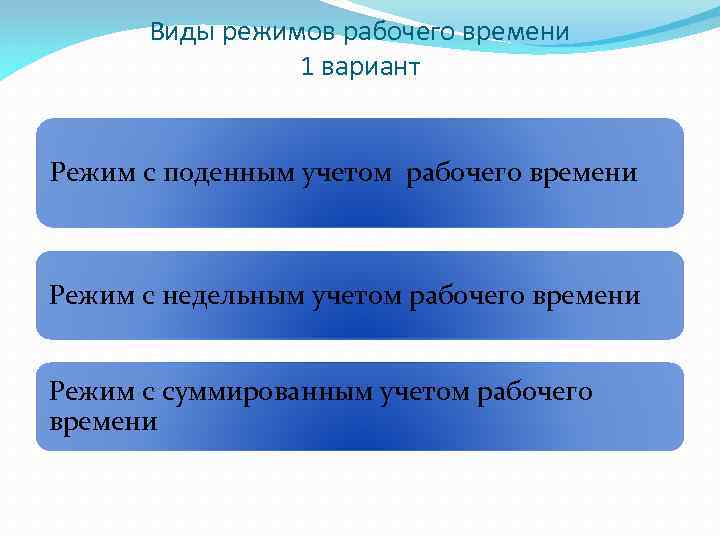 Виды режимов рабочего времени
1 вариант

Режим с поденным учетом рабочего времени

Режим с недельным учетом рабочего времени

Режим с суммированным учетом рабочего времени